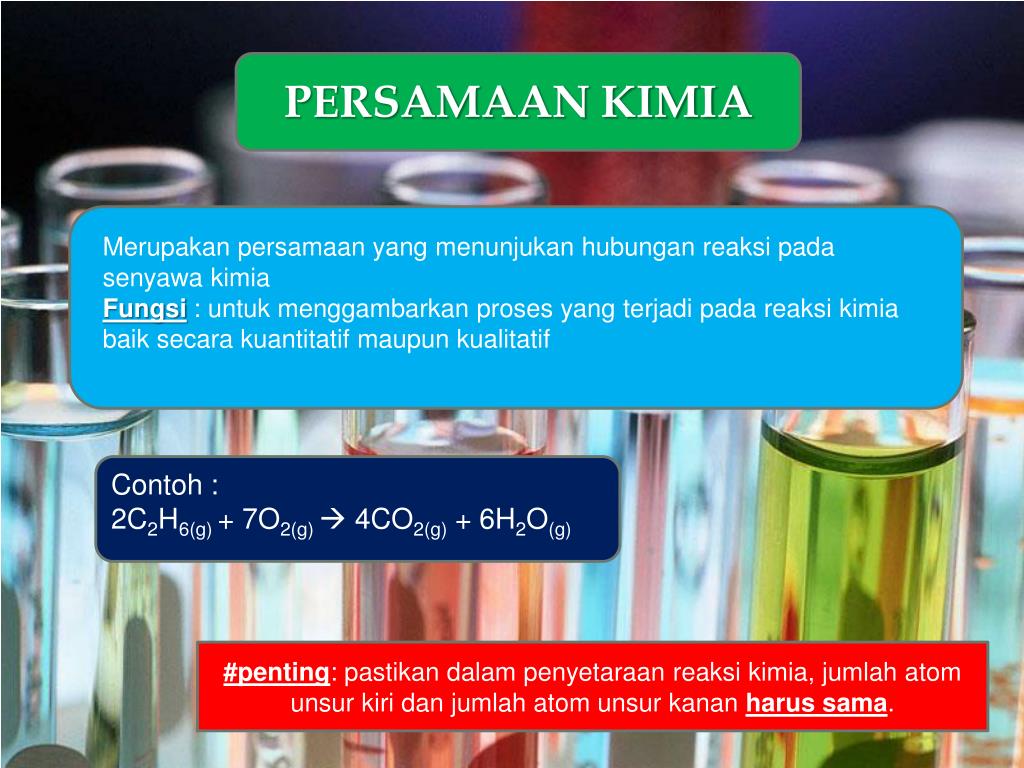 PERSAMAAN KIMIA

Merupakan persamaan yang menunjukan hubungan reaksi pada senyawa kimia
Fungsi : untuk menggambarkan proses yang terjadi pada reaksi kimia baik secara kuantitatif maupun kualitatif

Contoh :
$2C_2H_{6(g)} + 7O_{2(g)} \rightarrow 4CO_{2(g)} + 6H_2O_{(g)}$

#penting: pastikan dalam penyetaraan reaksi kimia, jumlah atom unsur kiri dan jumlah atom unsur kanan harus sama.